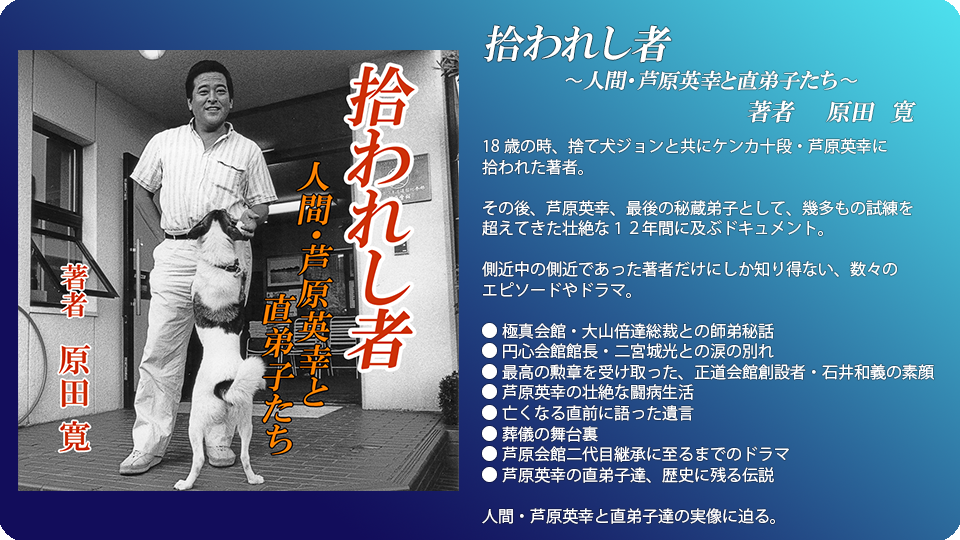 拾われし者

人間・芦原英幸と直弟子たち

著者 原田 寛

拾われし者

～人間・芦原英幸と直弟子たち～

著者　原田　寛

18 歳の時、捨て犬ジョンと共にケンカ十段・芦原英幸に拾われた著者。

その後、芦原英幸、最後の秘蔵弟子として、幾多もの試練を超えてきた壮絶な１２年間に及ぶドキュメント。

側近中の側近であった著者だけにしか知り得ない、数々のエピソードやドラマ。

● 極真会館・大山倍達総裁との師弟秘話
● 円心会館館長・二宮城光との涙の別れ
● 最高の勲章を受け取った、正道会館創設者・石井和義の素顔
● 芦原英幸の壮絶な闘病生活
● 亡くなる直前に語った遺言
● 葬儀の舞台裏
● 芦原会館二代目継承に至るまでのドラマ
● 芦原英幸の直弟子達、歴史に残る伝説

人間・芦原英幸と直弟子達の実像に迫る。